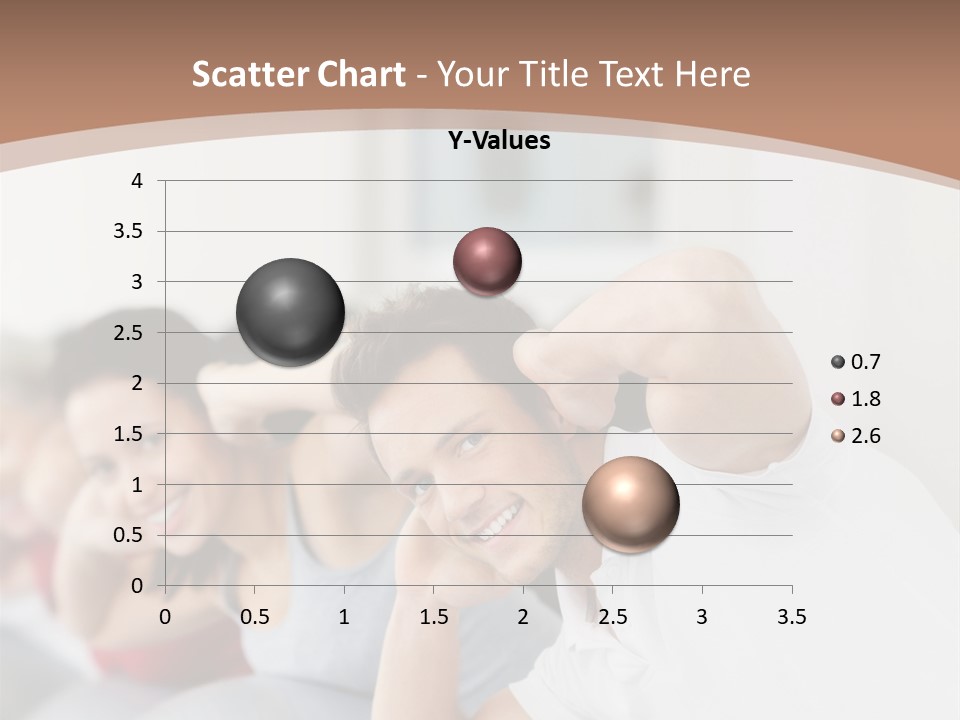 Scatter Chart - Your Title Text Here

Y-Values

4
3.5
3
2.5
2
1.5
1
0.5
0

0 0.5 1 1.5 2 2.5 3 3.5

0.7
1.8
2.6